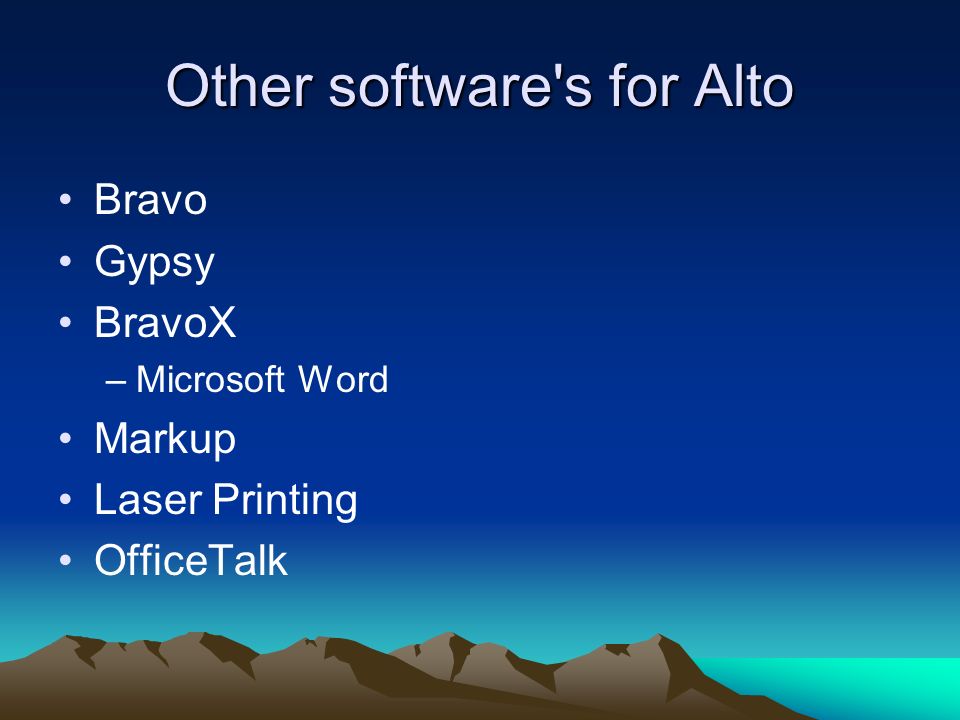 Other software's for Alto

• Bravo
• Gypsy
• BravoX
– Microsoft Word
• Markup
• Laser Printing
• OfficeTalk